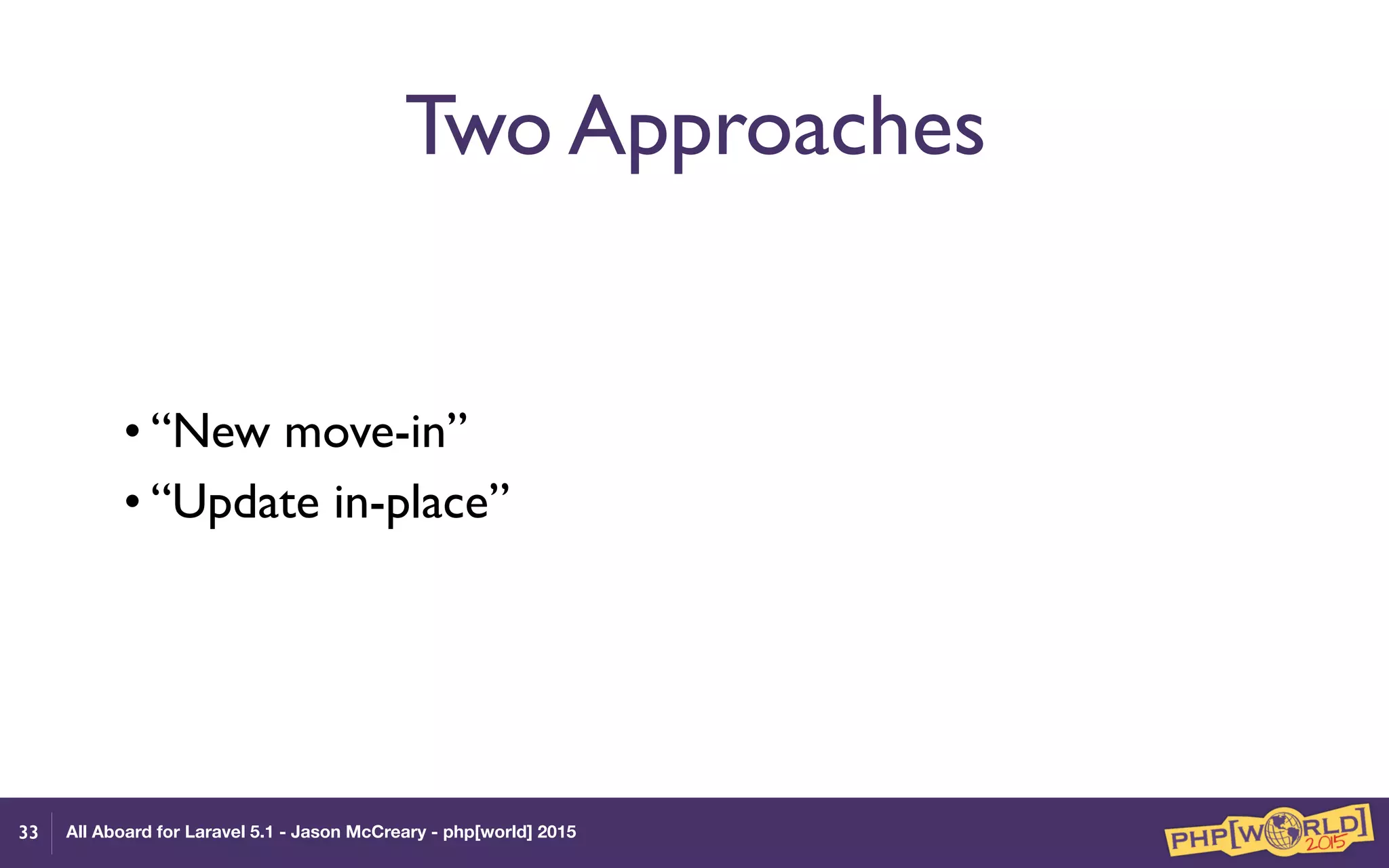 Two Approaches

• “New move-in”
• “Update in-place”

33 All Aboard for Laravel 5.1 - Jason McCreary - php[world] 2015

PHP[WORLD] 2015